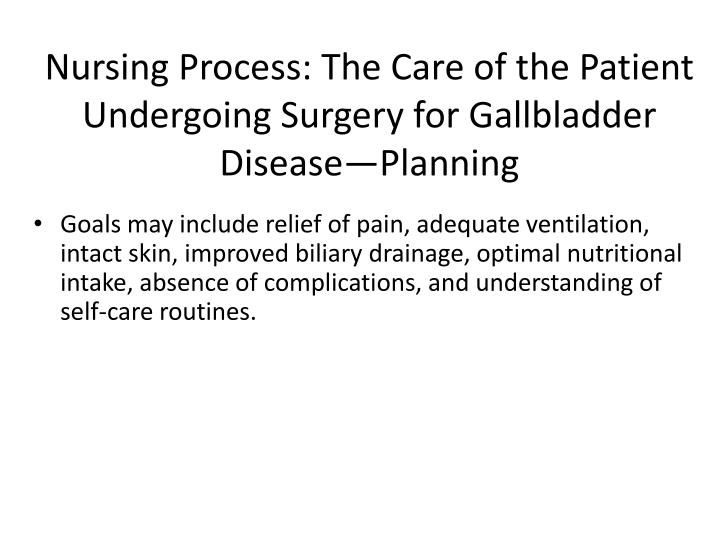 Nursing Process: The Care of the Patient Undergoing Surgery for Gallbladder Disease—Planning

• Goals may include relief of pain, adequate ventilation, intact skin, improved biliary drainage, optimal nutritional intake, absence of complications, and understanding of self-care routines.